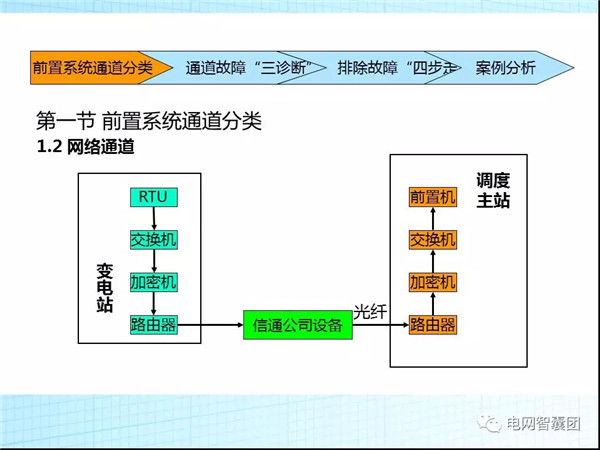 前置系统通道分类
通道故障“三诊断”
排除故障“四步走”
案例分析

第一节 前置系统通道分类
1.2 网络通道

变电站
RTU
交换机
加密机
路由器

信通公司设备
光纤

调度主站
前置机
交换机
加密机
路由器

电网智囊团